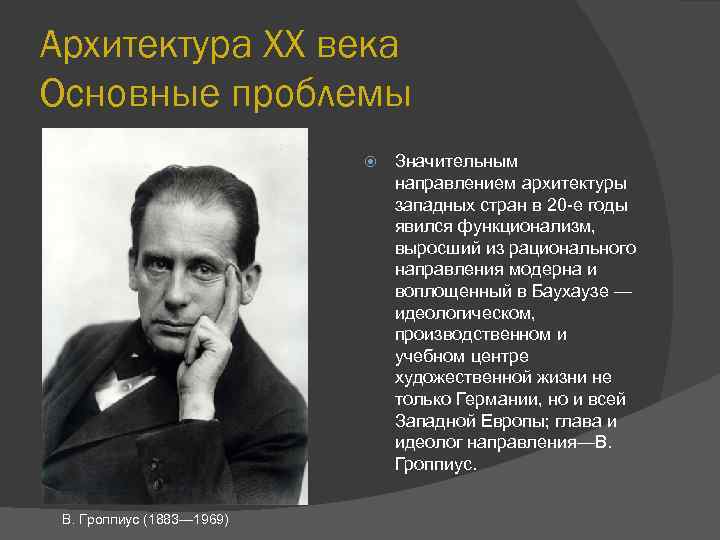 Архитектура XX века
Основные проблемы

Значительным направлением архитектуры западных стран в 20-е годы явился функционализм, выросший из рационального направления модерна и воплощенный в Баухаузе — идеологическом, производственном и учебном центре художественной жизни не только Германии, но и всей Западной Европы; глава и идеолог направления—В. Гроппиус.

В. Гроппиус (1883—1969)